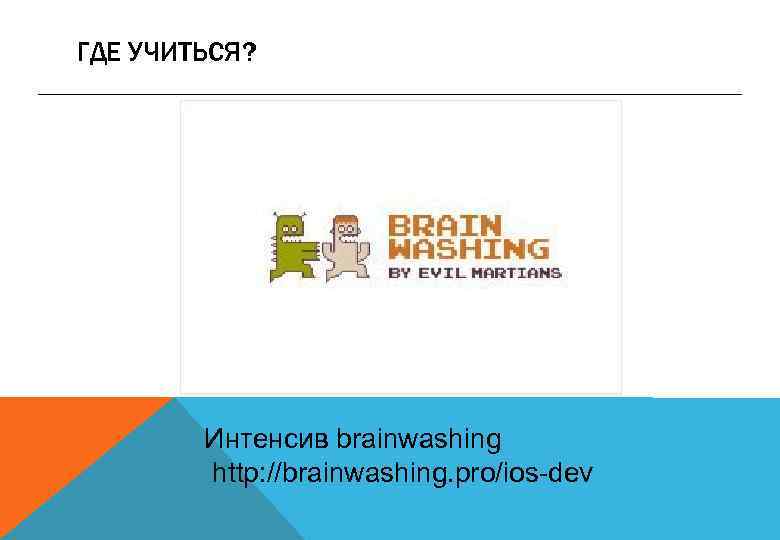 ГДЕ УЧИТЬСЯ?

BRAIN WASHING
BY EVIL MARTIANS

Интенсив brainwashing
http://brainwashing.pro/ios-dev